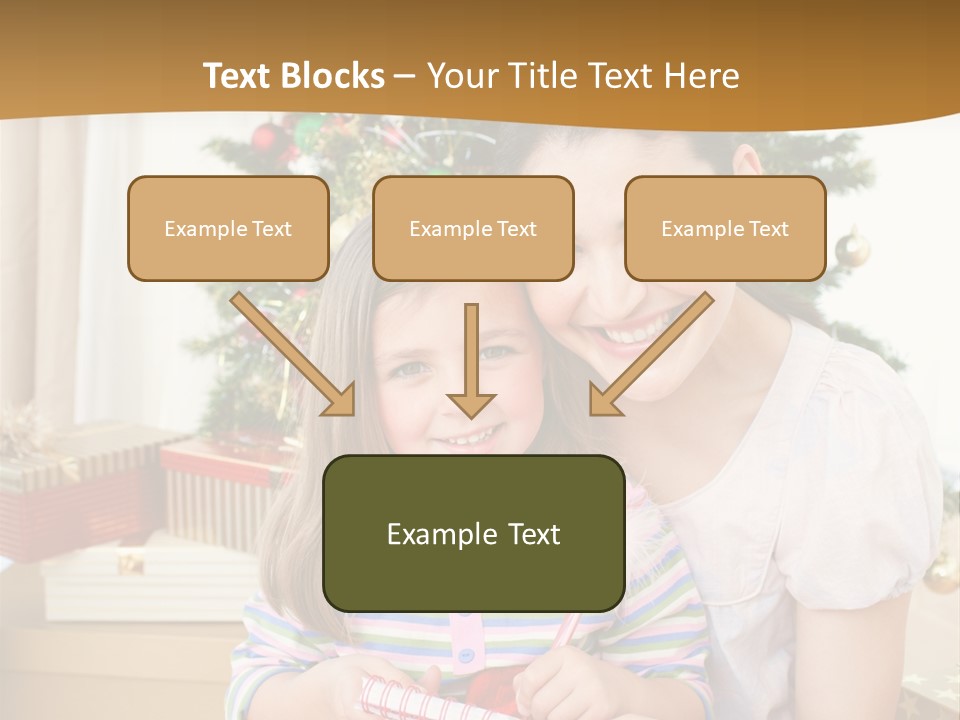 Text Blocks – Your Title Text Here

Example Text

Example Text

Example Text

Example Text